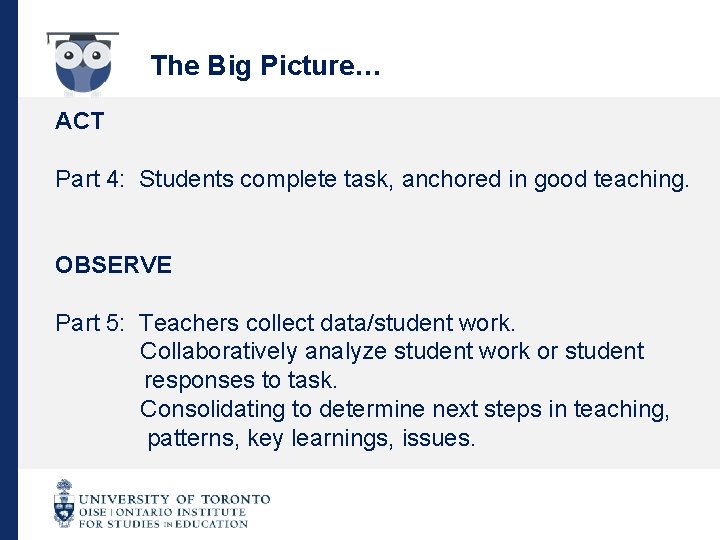 The Big Picture…

ACT

Part 4: Students complete task, anchored in good teaching.

OBSERVE

Part 5: Teachers collect data/student work.
Collaboratively analyze student work or student responses to task.
Consolidating to determine next steps in teaching, patterns, key learnings, issues.

UNIVERSITY OF TORONTO
OISE | ONTARIO INSTITUTE FOR STUDIES IN EDUCATION